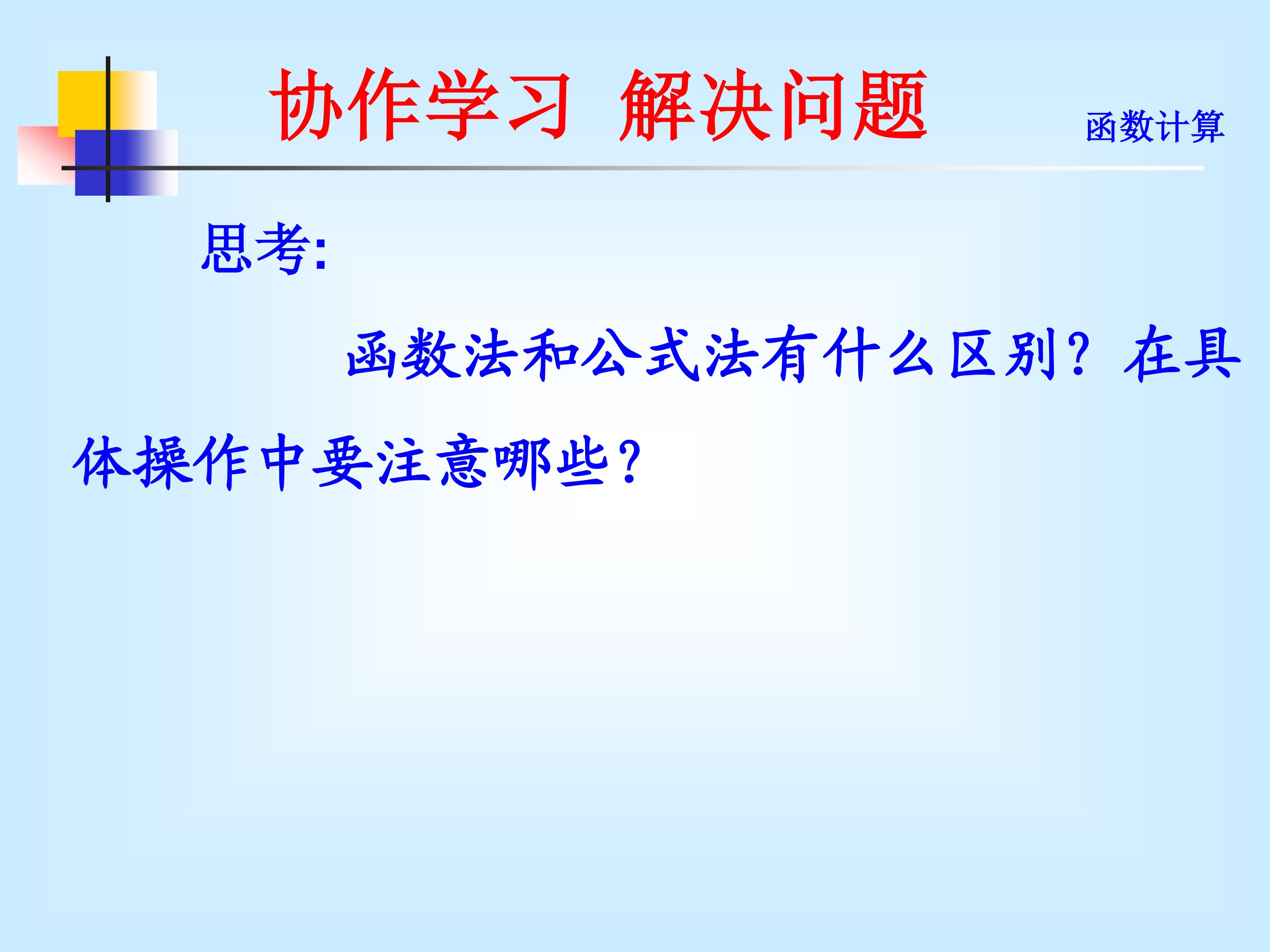 协作学习 解决问题

函数计算

思考:

函数法和公式法有什么区别？在具体操作中要注意哪些？